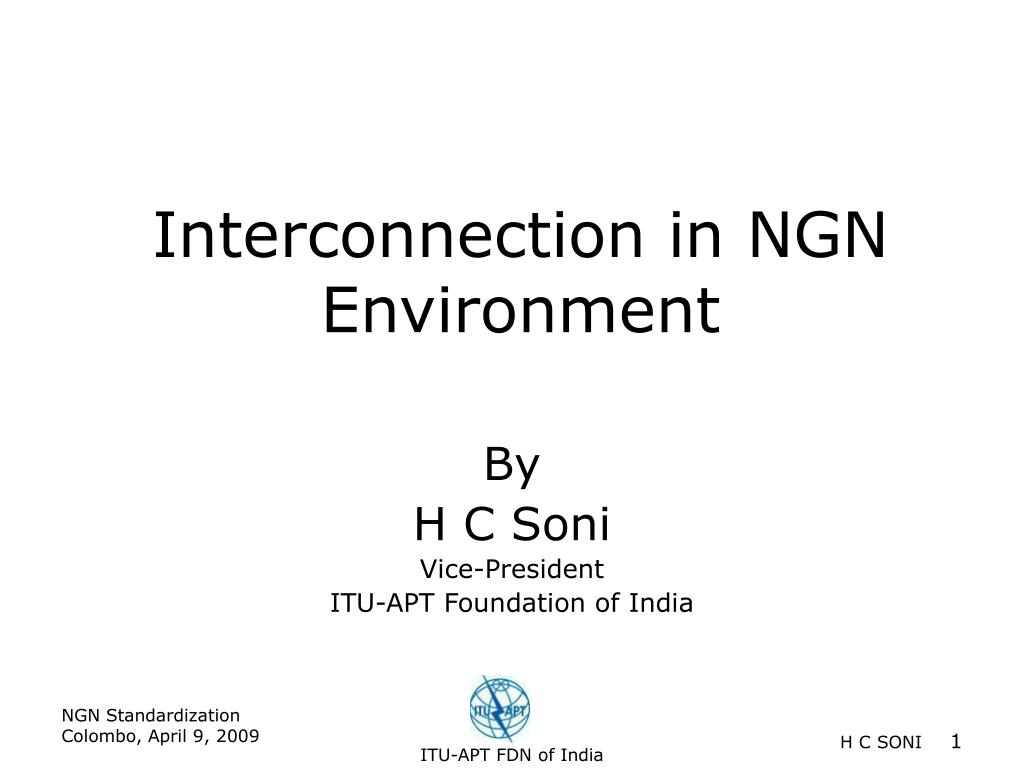 Interconnection in NGN Environment

By
H C Soni
Vice-President
ITU-APT Foundation of India

NGN Standardization
Colombo, April 9, 2009

ITU-APT

ITU-APT FDN of India

H C SONI 1